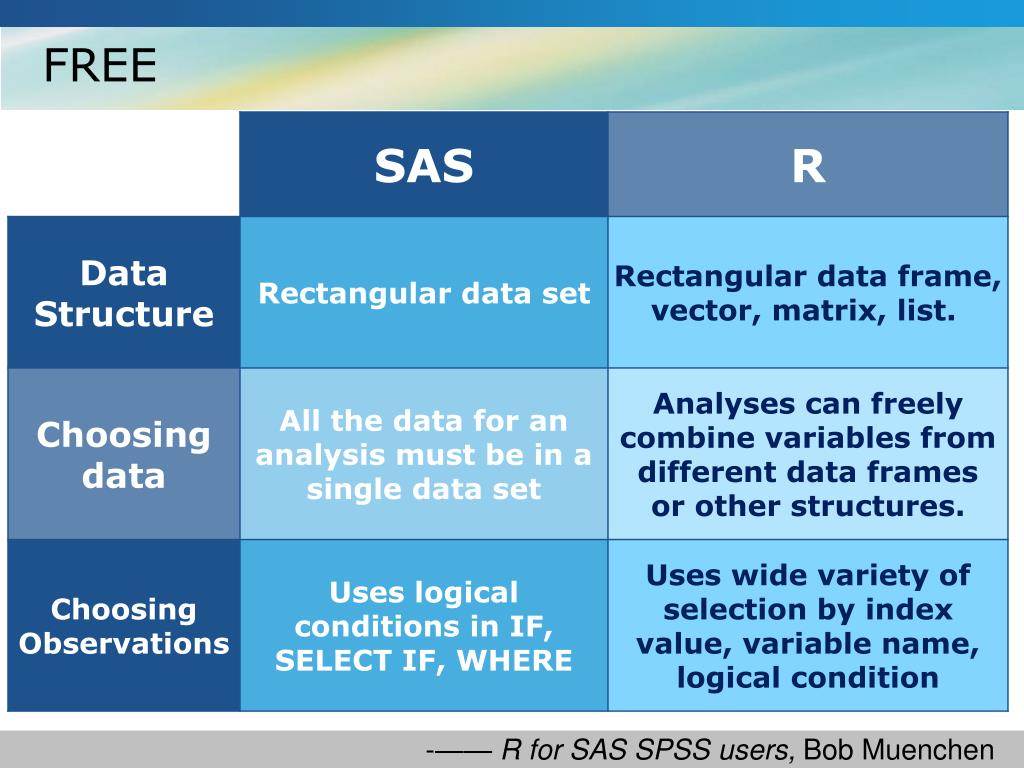 FREE

|  | SAS | R |
|---|---|---|
| Data Structure | Rectangular data set | Rectangular data frame, vector, matrix, list. |
| Choosing data | All the data for an analysis must be in a single data set | Analyses can freely combine variables from different data frames or other structures. |
| Choosing Observations | Uses logical conditions in IF, SELECT IF, WHERE | Uses wide variety of selection by index value, variable name, logical condition |

-—— R for SAS SPSS users, Bob Muenchen